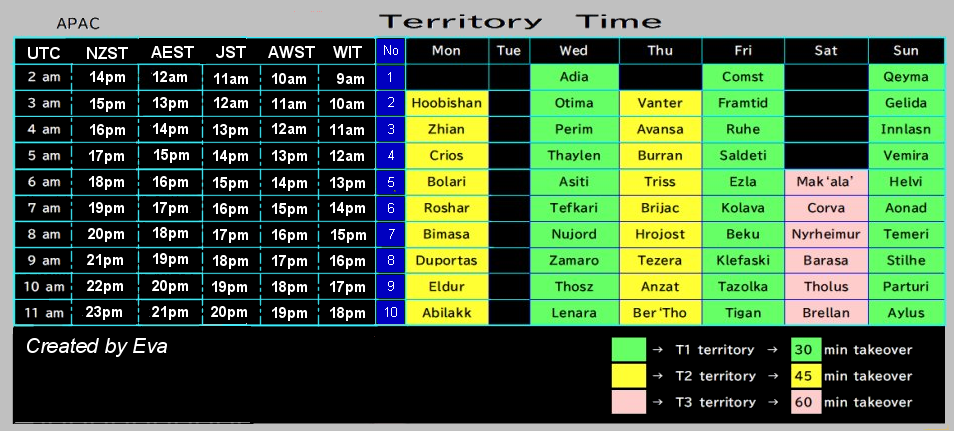 APAC

Territory Time

| UTC | NZST | AEST | JST | AWST | WIT | No | Mon | Tue | Wed | Thu | Fri | Sat | Sun |
|---|---|---|---|---|---|---|---|---|---|---|---|---|---|
| 2 am | 14pm | 12am | 11am | 10am | 9am | 1 | | | Adia | | Comst | | Qeyma |
| 3 am | 15pm | 13pm | 12am | 11am | 10am | 2 | Hoobishan | | Otima | Vanter | Framtid | | Gelida |
| 4 am | 16pm | 14pm | 13pm | 12am | 11am | 3 | Zhian | | Perim | Avansa | Ruhe | | Innlasn |
| 5 am | 17pm | 15pm | 14pm | 13pm | 12am | 4 | Crios | | Thaylen | Burran | Saldeti | | Vemira |
| 6 am | 18pm | 16pm | 15pm | 14pm | 13pm | 5 | Bolari | | Asiti | Triss | Ezla | Mak'ala' | Helvi |
| 7 am | 19pm | 17pm | 16pm | 15pm | 14pm | 6 | Roshar | | Tefkari | Brijac | Kolava | Corva | Aonad |
| 8 am | 20pm | 18pm | 17pm | 16pm | 15pm | 7 | Bimasa | | Nujord | Hrojost | Beku | Nyrheimur | Temeri |
| 9 am | 21pm | 19pm | 18pm | 17pm | 16pm | 8 | Duportas | | Zamaro | Tezera | Klefaski | Barasa | Stilhe |
| 10 am | 22pm | 20pm | 19pm | 18pm | 17pm | 9 | Eldur | | Thosz | Anzat | Tazolka | Tholus | Parturi |
| 11 am | 23pm | 21pm | 20pm | 19pm | 18pm | 10 | Abilakk | | Lenara | Ber'Tho | Tigan | Brellan | Aylus |

Created by Eva

→ T1 territory → 30 min takeover
→ T2 territory → 45 min takeover
→ T3 territory → 60 min takeover